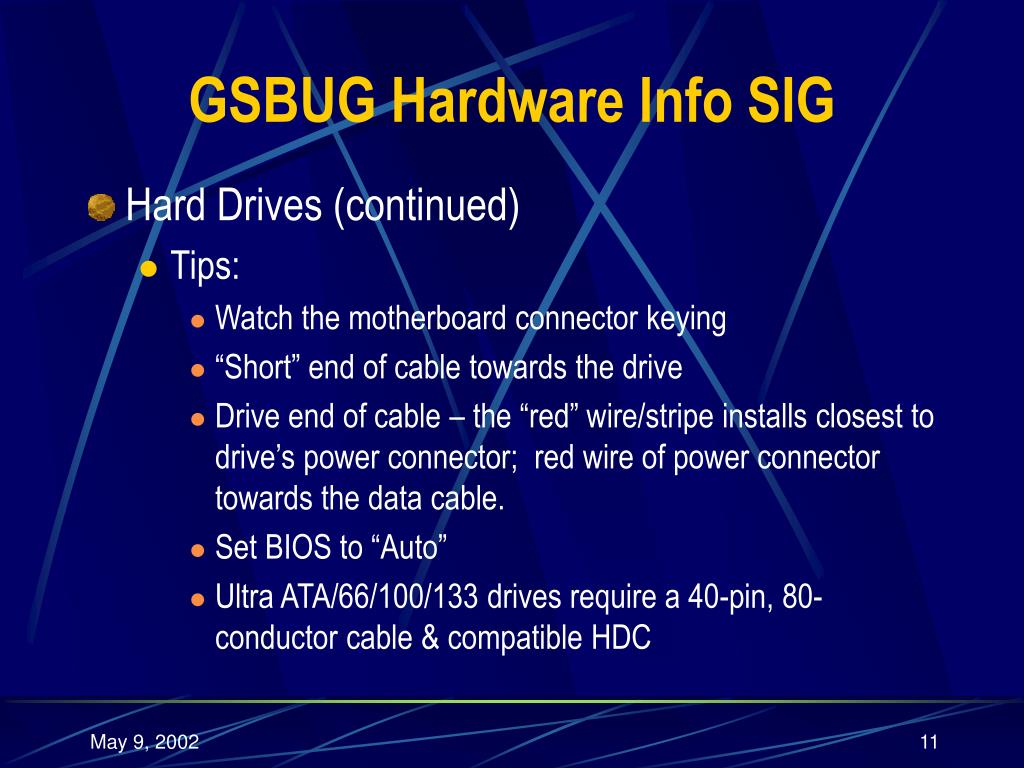 GSBUG Hardware Info SIG

Hard Drives (continued)

Tips:

Watch the motherboard connector keying

“Short” end of cable towards the drive

Drive end of cable – the “red” wire/stripe installs closest to drive’s power connector; red wire of power connector towards the data cable.

Set BIOS to “Auto”

Ultra ATA/66/100/133 drives require a 40-pin, 80-conductor cable & compatible HDC

May 9, 2002

11